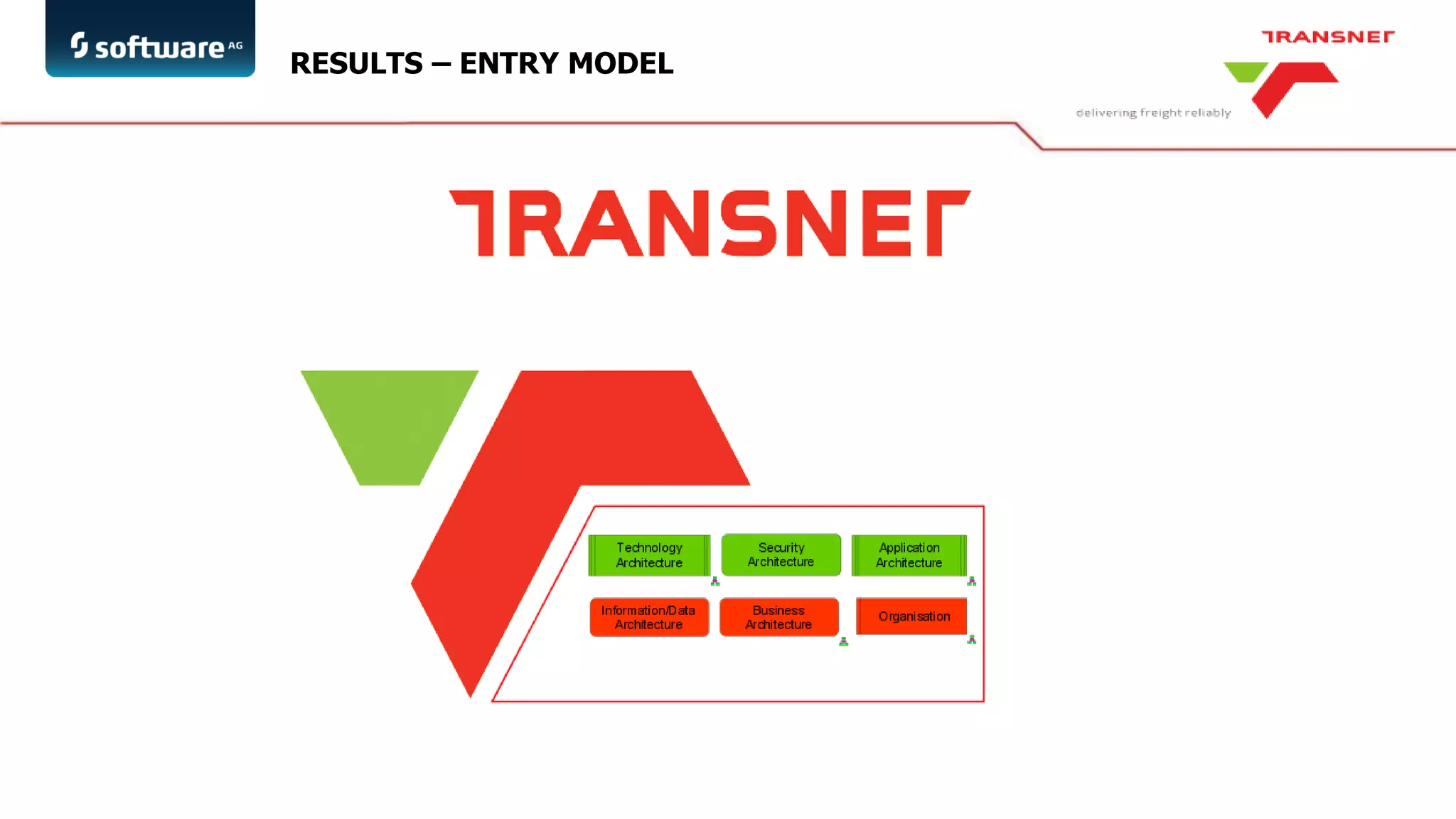 software AG

RESULTS – ENTRY MODEL

TRANSNET

delivering freight reliably

TRANSNET

Technology Architecture

Security Architecture

Application Architecture

Information/Data Architecture

Business Architecture

Organisation